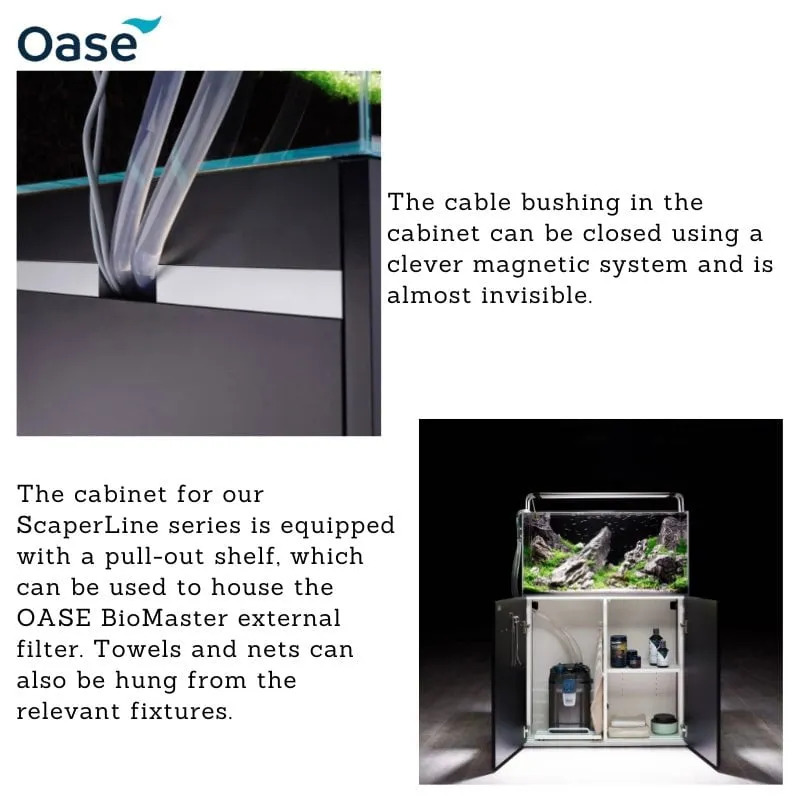 Oase

The cable bushing in the cabinet can be closed using a clever magnetic system and is almost invisible.

The cabinet for our ScaperLine series is equipped with a pull-out shelf, which can be used to house the OASE BioMaster external filter. Towels and nets can also be hung from the relevant fixtures.